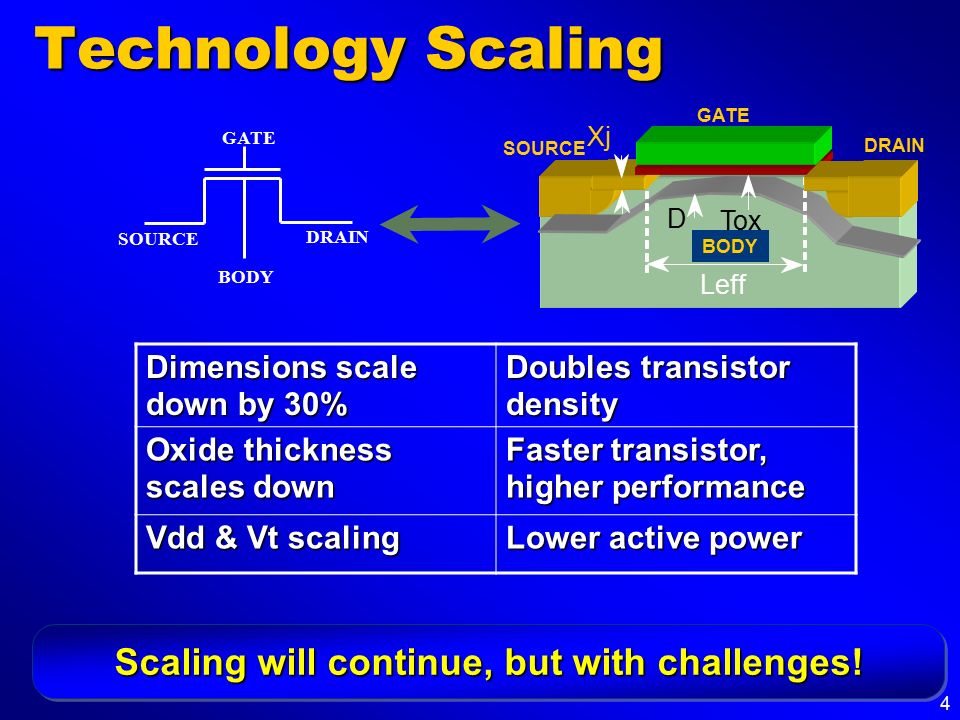 Technology Scaling

GATE

SOURCE

DRAIN

BODY

GATE

SOURCE

Xj

DRAIN

D

Tox

BODY

Leff

| Dimensions scale down by 30% | Doubles transistor density |
|---|---|
| Oxide thickness scales down | Faster transistor, higher performance |
| Vdd & Vt scaling | Lower active power |

Scaling will continue, but with challenges!

4